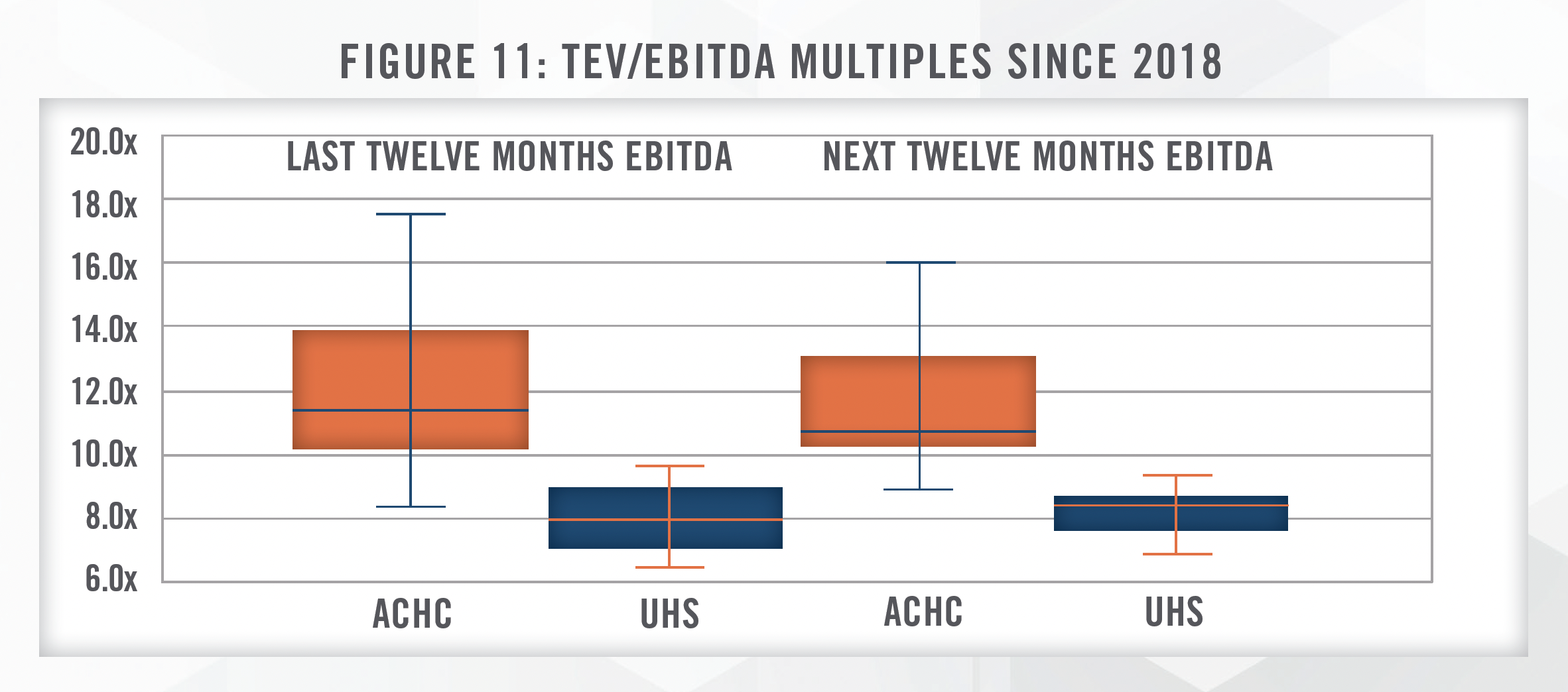 FIGURE 11: TEV/EBITDA MULTIPLES SINCE 2018

20.0x
18.0x
16.0x
14.0x
12.0x
10.0x
8.0x
6.0x

LAST TWELVE MONTHS EBITDA

NEXT TWELVE MONTHS EBITDA

ACHC

UHS

ACHC

UHS